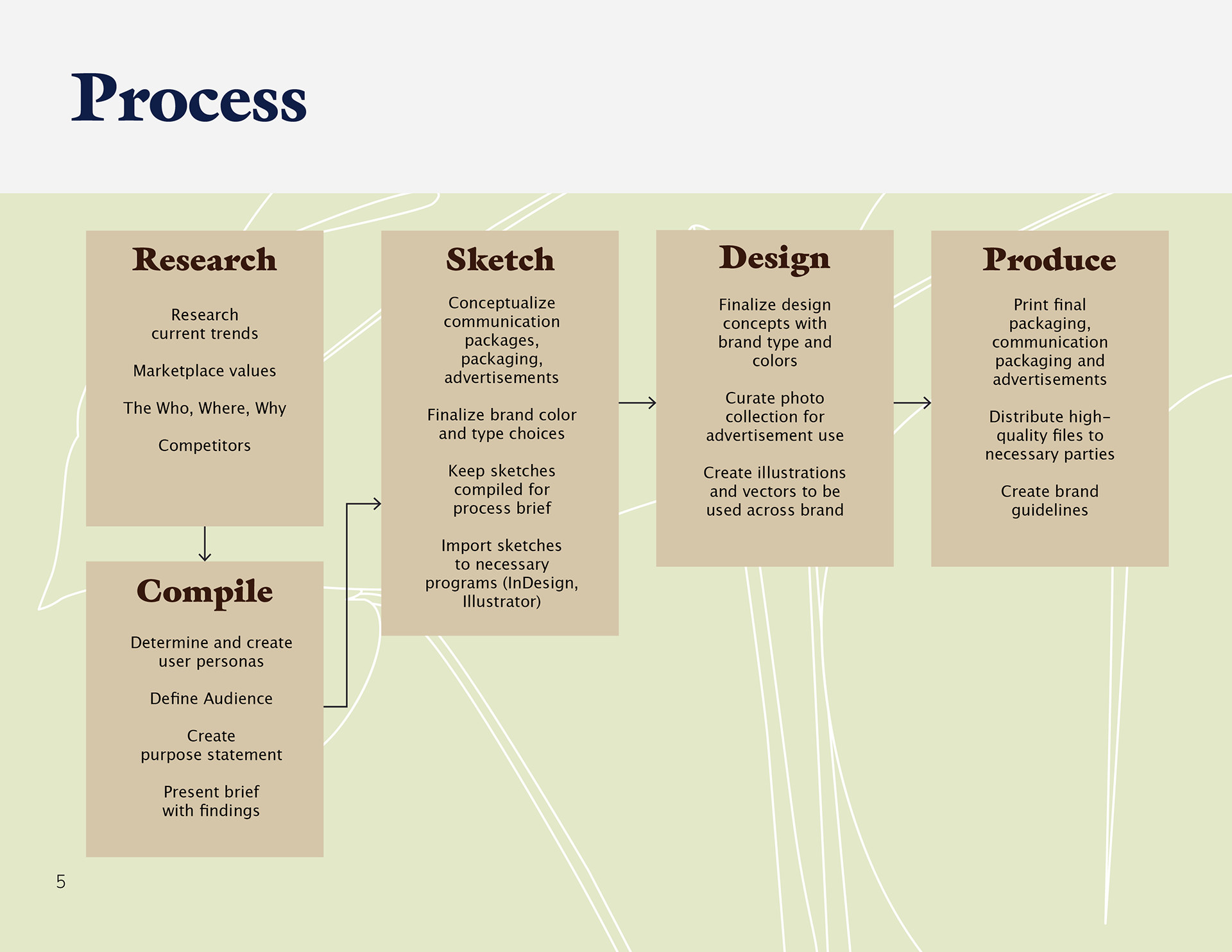 Process

Research

Research current trends

Marketplace values

The Who, Where, Why

Competitors

Compile

Determine and create user personas

Define Audience

Create purpose statement

Present brief with findings

Sketch

Conceptualize communication packages, packaging, advertisements

Finalize brand color and type choices

Keep sketches compiled for process brief

Import sketches to necessary programs (InDesign, Illustrator)

Design

Finalize design concepts with brand type and colors

Curate photo collection for advertisement use

Create illustrations and vectors to be used across brand

Produce

Print final packaging, communication packaging and advertisements

Distribute high-quality files to necessary parties

Create brand guidelines

5